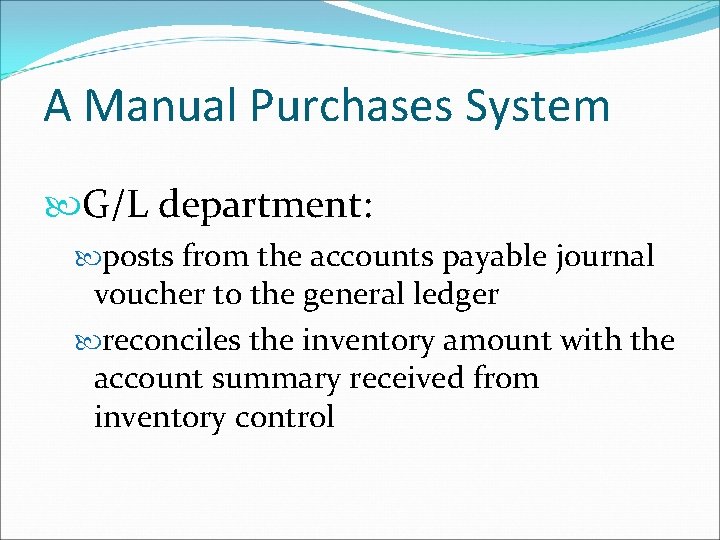 A Manual Purchases System

G/L department:

posts from the accounts payable journal voucher to the general ledger

reconciles the inventory amount with the account summary received from inventory control